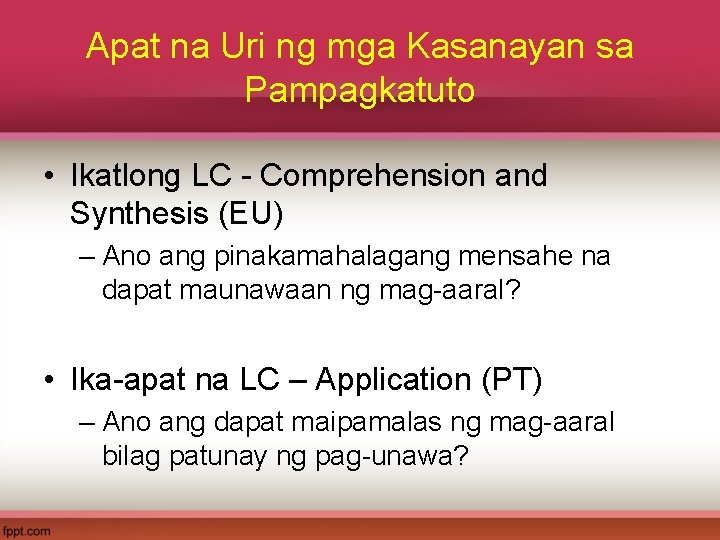 Apat na Uri ng mga Kasanayan sa Pampagkatuto

• Ikatlong LC - Comprehension and Synthesis (EU)
– Ano ang pinakamahalagang mensahe na dapat maunawaan ng mag-aaral?

• Ika-apat na LC – Application (PT)
– Ano ang dapat maipamalas ng mag-aaral bilag patunay ng pag-unawa?

fppt.com